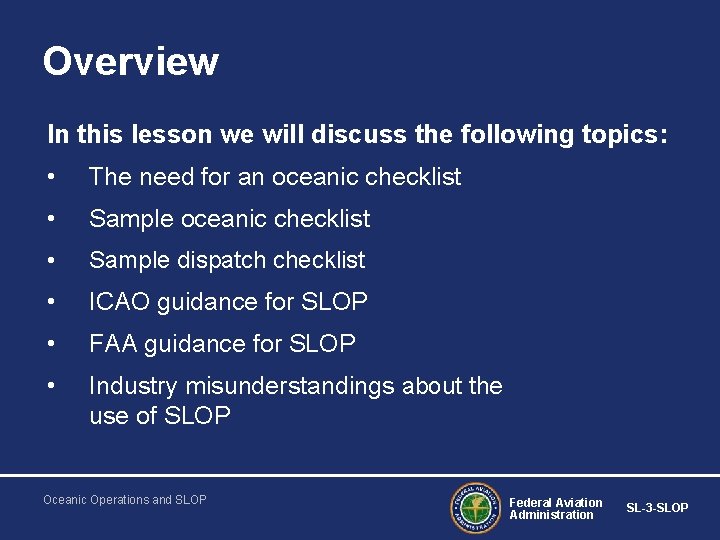 Overview

In this lesson we will discuss the following topics:

• The need for an oceanic checklist

• Sample oceanic checklist

• Sample dispatch checklist

• ICAO guidance for SLOP

• FAA guidance for SLOP

• Industry misunderstandings about the use of SLOP

Oceanic Operations and SLOP

FEDERAL AVIATION ADMINISTRATION

Federal Aviation Administration

SL-3-SLOP